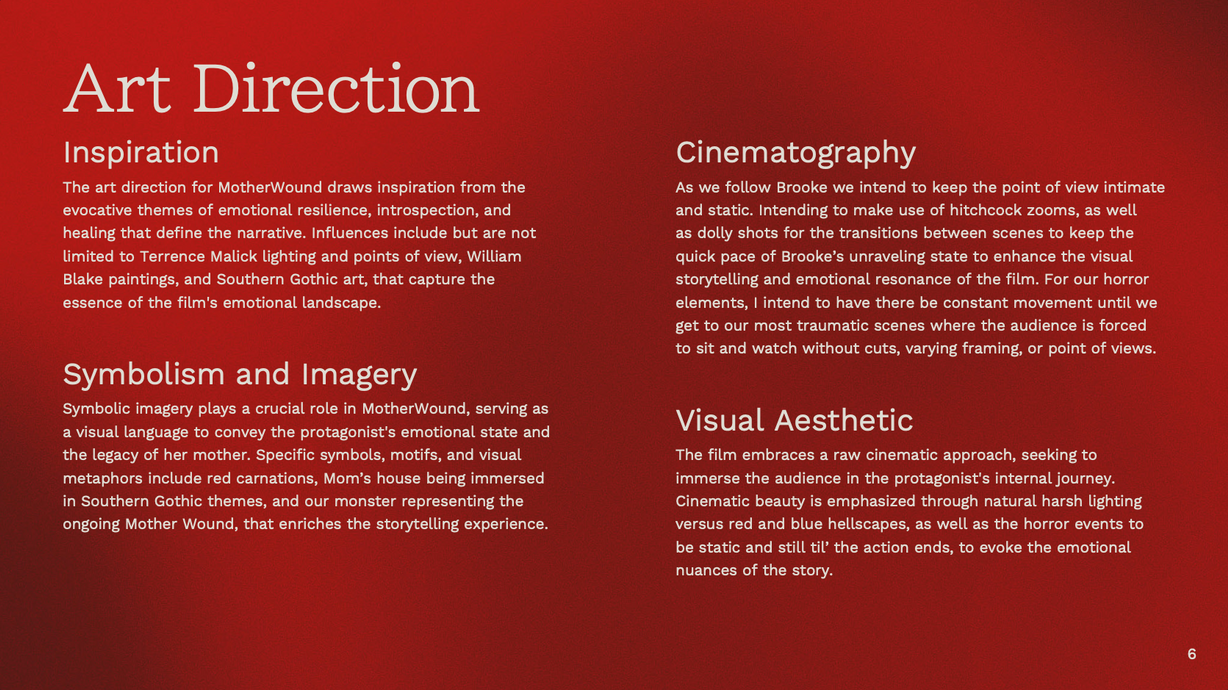 Art Direction

Inspiration

The art direction for MotherWound draws inspiration from the evocative themes of emotional resilience, introspection, and healing that define the narrative. Influences include but are not limited to Terrence Malick lighting and points of view, William Blake paintings, and Southern Gothic art, that capture the essence of the film's emotional landscape.

Symbolism and Imagery

Symbolic imagery plays a crucial role in MotherWound, serving as a visual language to convey the protagonist's emotional state and the legacy of her mother. Specific symbols, motifs, and visual metaphors include red carnations, Mom's house being immersed in Southern Gothic themes, and our monster representing the ongoing Mother Wound, that enriches the storytelling experience.

Cinematography

As we follow Brooke we intend to keep the point of view intimate and static. Intending to make use of hitchcock zooms, as well as dolly shots for the transitions between scenes to keep the quick pace of Brooke's unraveling state to enhance the visual storytelling and emotional resonance of the film. For our horror elements, I intend to have there be constant movement until we get to our most traumatic scenes where the audience is forced to sit and watch without cuts, varying framing, or point of views.

Visual Aesthetic

The film embraces a raw cinematic approach, seeking to immerse the audience in the protagonist's internal journey. Cinematic beauty is emphasized through natural harsh lighting versus red and blue hellscapes, as well as the horror events to be static and still til' the action ends, to evoke the emotional nuances of the story.

6